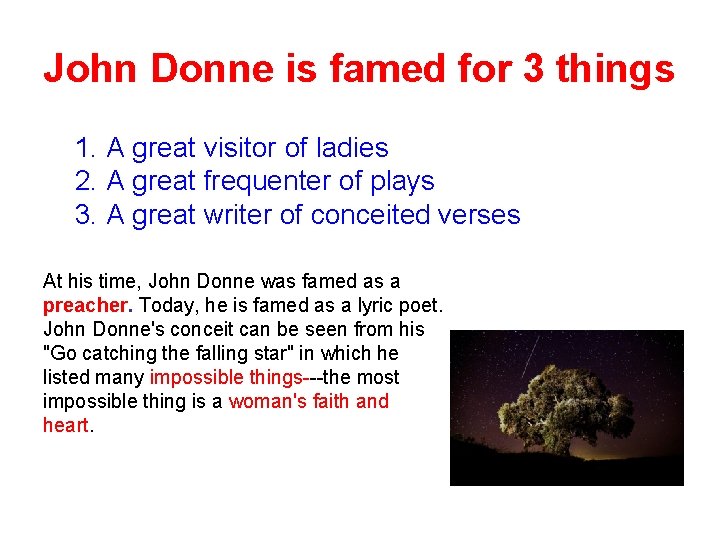 John Donne is famed for 3 things

1. A great visitor of ladies
2. A great frequenter of plays
3. A great writer of conceited verses

At his time, John Donne was famed as a preacher. Today, he is famed as a lyric poet. John Donne's conceit can be seen from his "Go catching the falling star" in which he listed many impossible things---the most impossible thing is a woman's faith and heart.